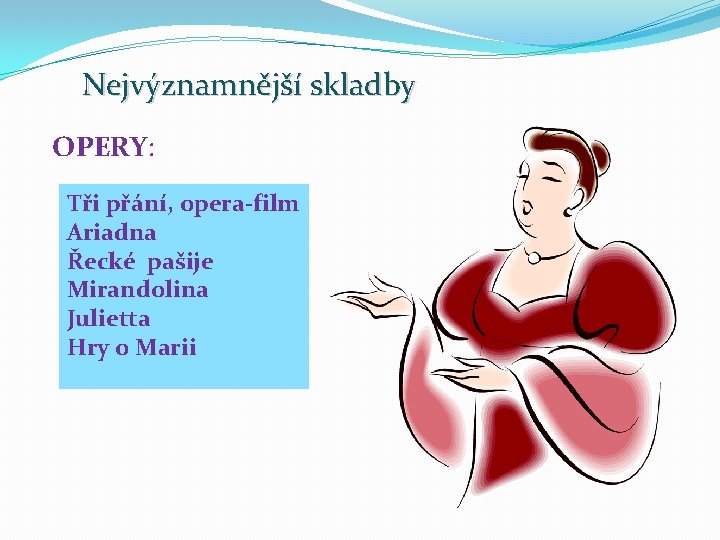 Nejvýznamnější skladby

OPERY:

Tři přání, opera-film
Ariadna
Řecké pašije
Mirandolina
Julietta
Hry o Marii